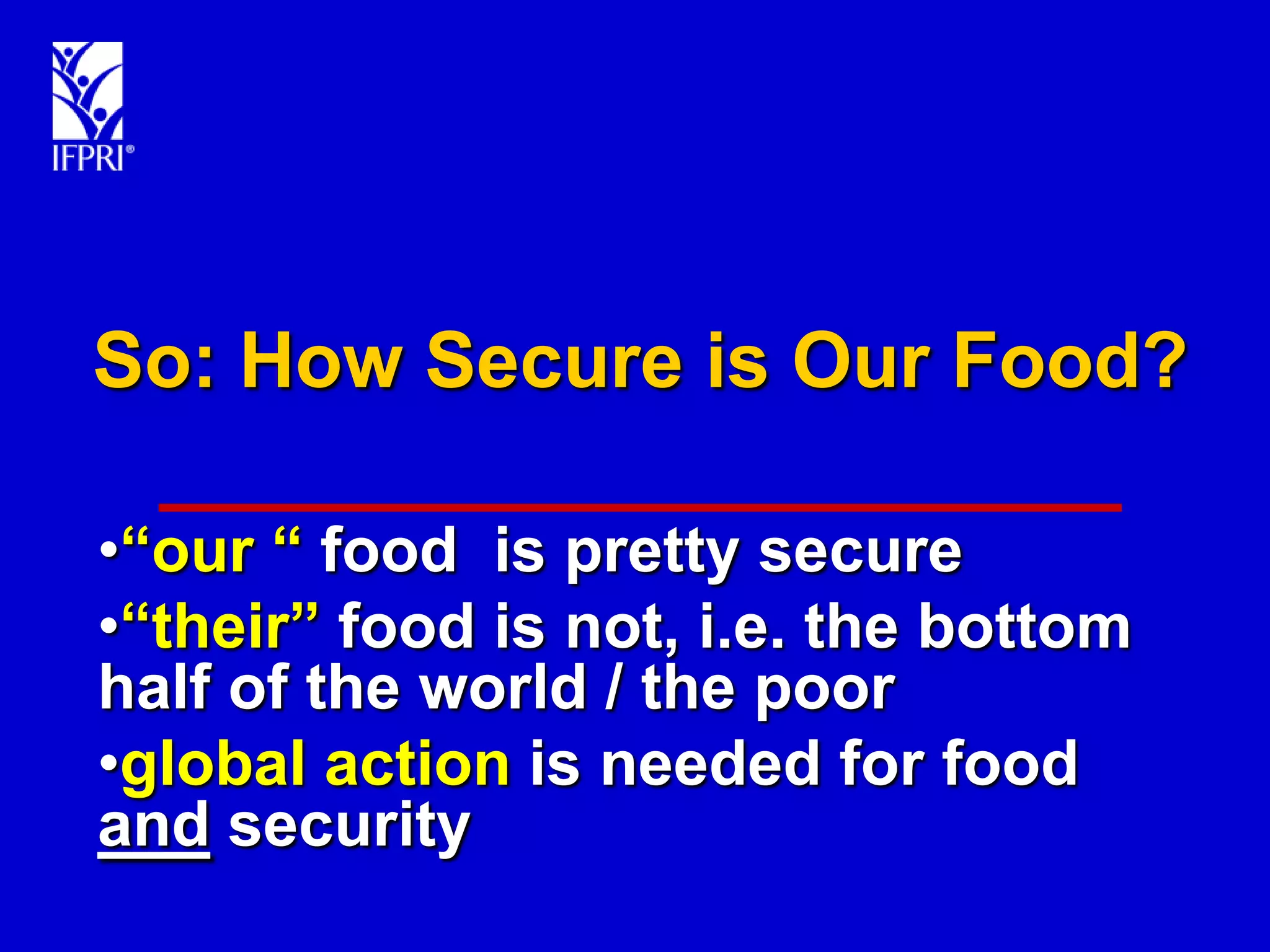 IFPRI®

So: How Secure is Our Food?

•“our “ food is pretty secure

•“their” food is not, i.e. the bottom half of the world / the poor

•global action is needed for food and security